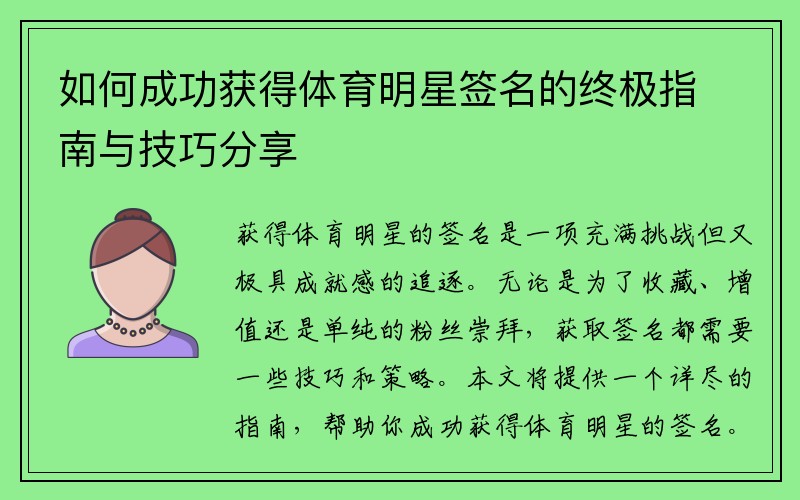 如何成功获得体育明星签名的终极指南与技巧分享

获得体育明星的签名是一项充满挑战但又极具成就感的追逐。无论是为了收藏、增值还是单纯的粉丝崇拜，获取签名都需要一些技巧和策略。本文将提供一个详尽的指南，帮助你成功获得体育明星的签名。